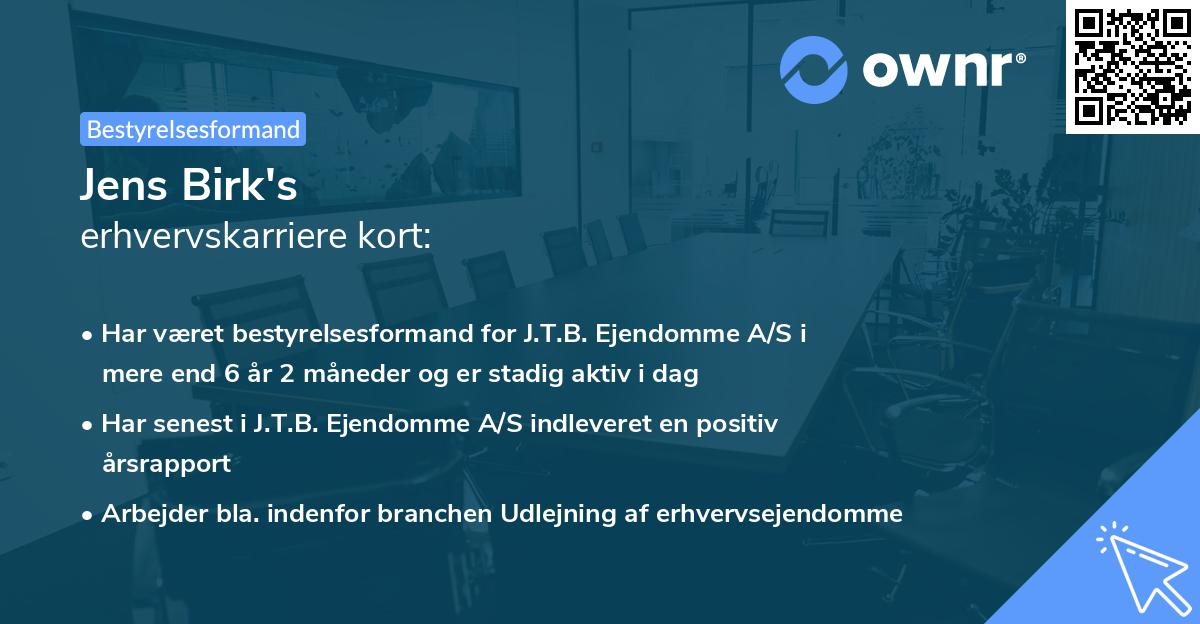 ownr®

Bestyrelsesformand

Jens Birk's
erhvervskarriere kort:

• Har været bestyrelsesformand for J.T.B. Ejendomme A/S i mere end 6 år 2 måneder og er stadig aktiv i dag

• Har senest i J.T.B. Ejendomme A/S indleveret en positiv årsrapport

• Arbejder bla. indenfor branchen Udlejning af erhvervsejendomme